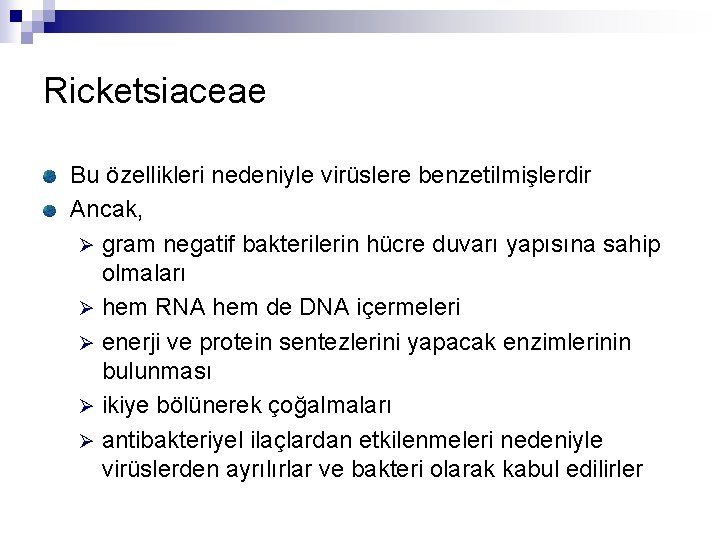 Ricketsiaceae

Bu özellikleri nedeniyle virüslere benzetilmişlerdir

Ancak,

gram negatif bakterilerin hücre duvarı yapısına sahip olmaları

hem RNA hem de DNA içermeleri

enerji ve protein sentezlerini yapacak enzimlerinin bulunması

ikiye bölünerek çoğalmaları

antibakteriyel ilaçlardan etkilenmeleri nedeniyle virüslerden ayrılırlar ve bakteri olarak kabul edilirler